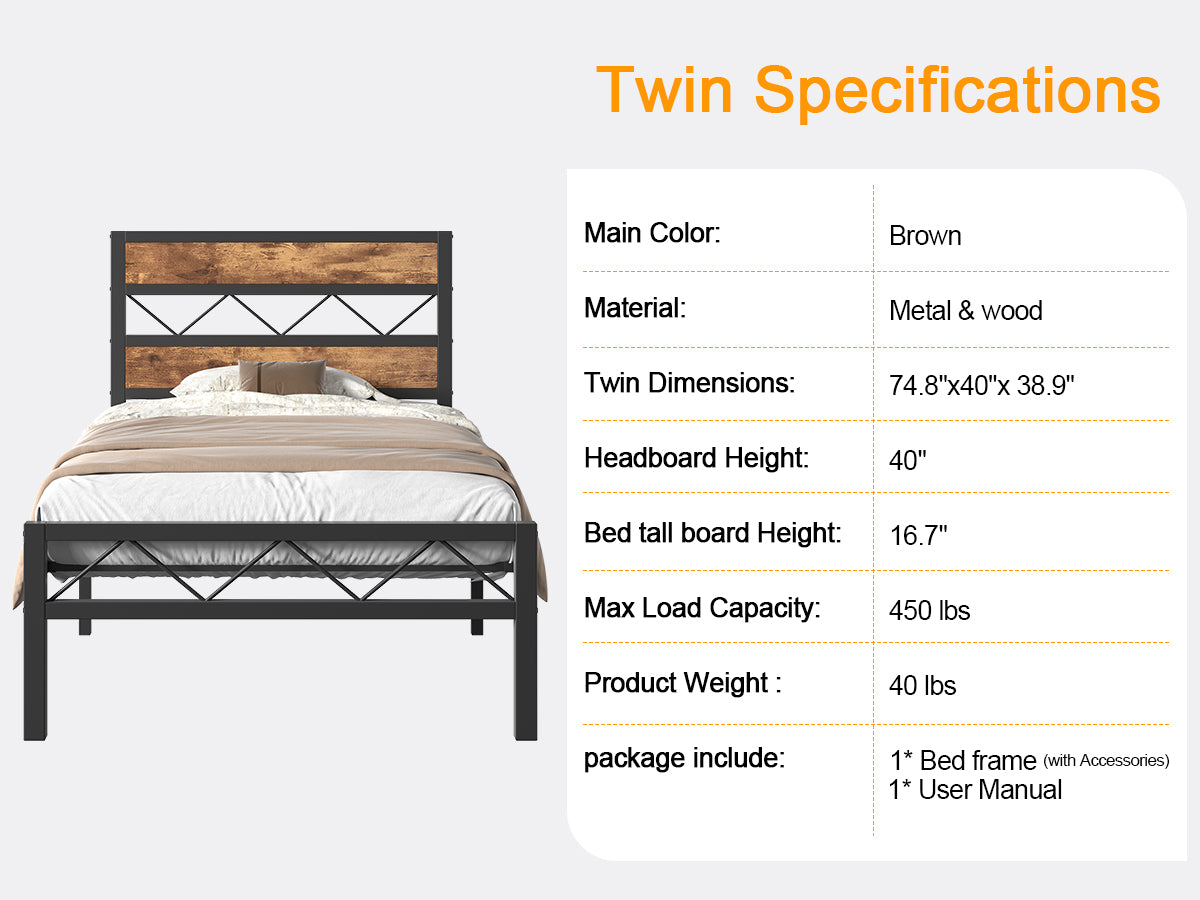 Twin Specifications

| | |
|---|---|
| Main Color: | Brown |
| Material: | Metal & wood |
| Twin Dimensions: | 74.8"x40"x 38.9" |
| Headboard Height: | 40" |
| Bed tall board Height: | 16.7" |
| Max Load Capacity: | 450 lbs |
| Product Weight : | 40 lbs |
| package include: | 1* Bed frame (with Accessories) 1* User Manual |